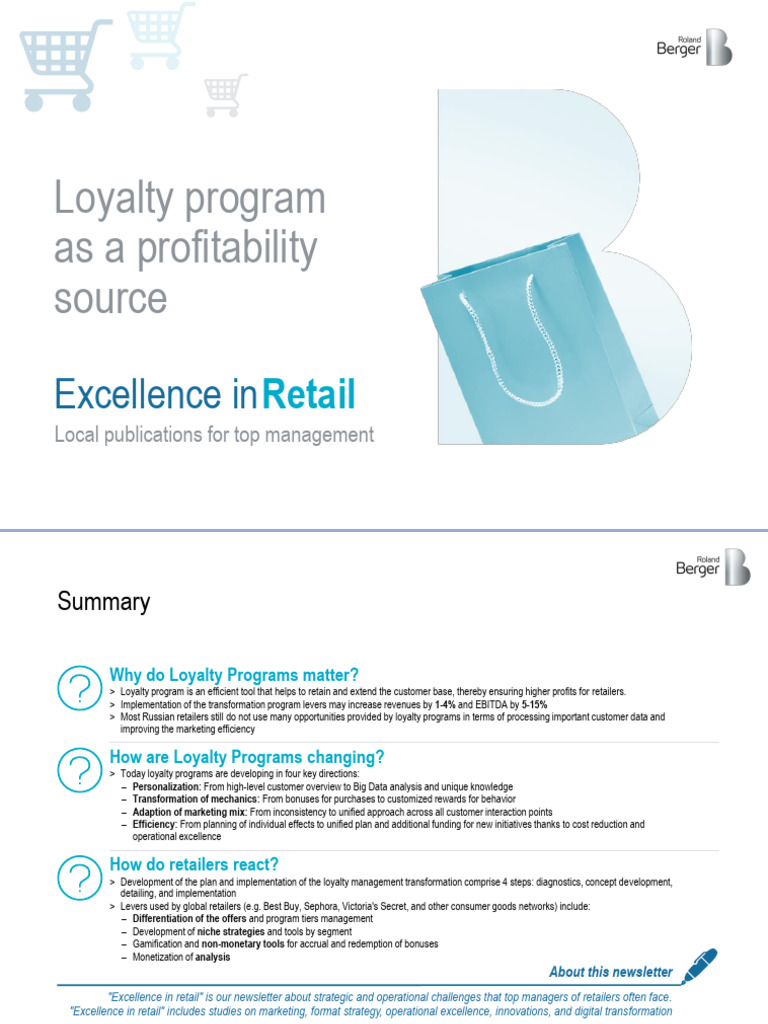 Roland Berger

Loyalty program as a profitability source

Excellence in Retail

Local publications for top management

Roland Berger

Summary

Why do Loyalty Programs matter?

> Loyalty program is an efficient tool that helps to retain and extend the customer base, thereby ensuring higher profits for retailers.
> Implementation of the transformation program levers may increase revenues by 1-4% and EBITDA by 5-15%
> Most Russian retailers still do not use many opportunities provided by loyalty programs in terms of processing important customer data and improving the marketing efficiency

How are Loyalty Programs changing?

> Today loyalty programs are developing in four key directions:
– Personalization: From high-level customer overview to Big Data analysis and unique knowledge
– Transformation of mechanics: From bonuses for purchases to customized rewards for behavior
– Adaption of marketing mix: From inconsistency to unified approach across all customer interaction points
– Efficiency: From planning of individual effects to unified plan and additional funding for new initiatives thanks to cost reduction and operational excellence

How do retailers react?

> Development of the plan and implementation of the loyalty management transformation comprise 4 steps: diagnostics, concept development, detailing, and implementation
> Levers used by global retailers (e.g. Best Buy, Sephora, Victoria's Secret, and other consumer goods networks) include:
– Differentiation of the offers and program tiers management
– Development of niche strategies and tools by segment
– Gamification and non-monetary tools for accrual and redemption of bonuses
– Monetization of analysis

About this newsletter

"Excellence in retail" is our newsletter about strategic and operational challenges that top managers of retailers often face.
"Excellence in retail" includes studies on marketing, format strategy, operational excellence, innovations, and digital transformation